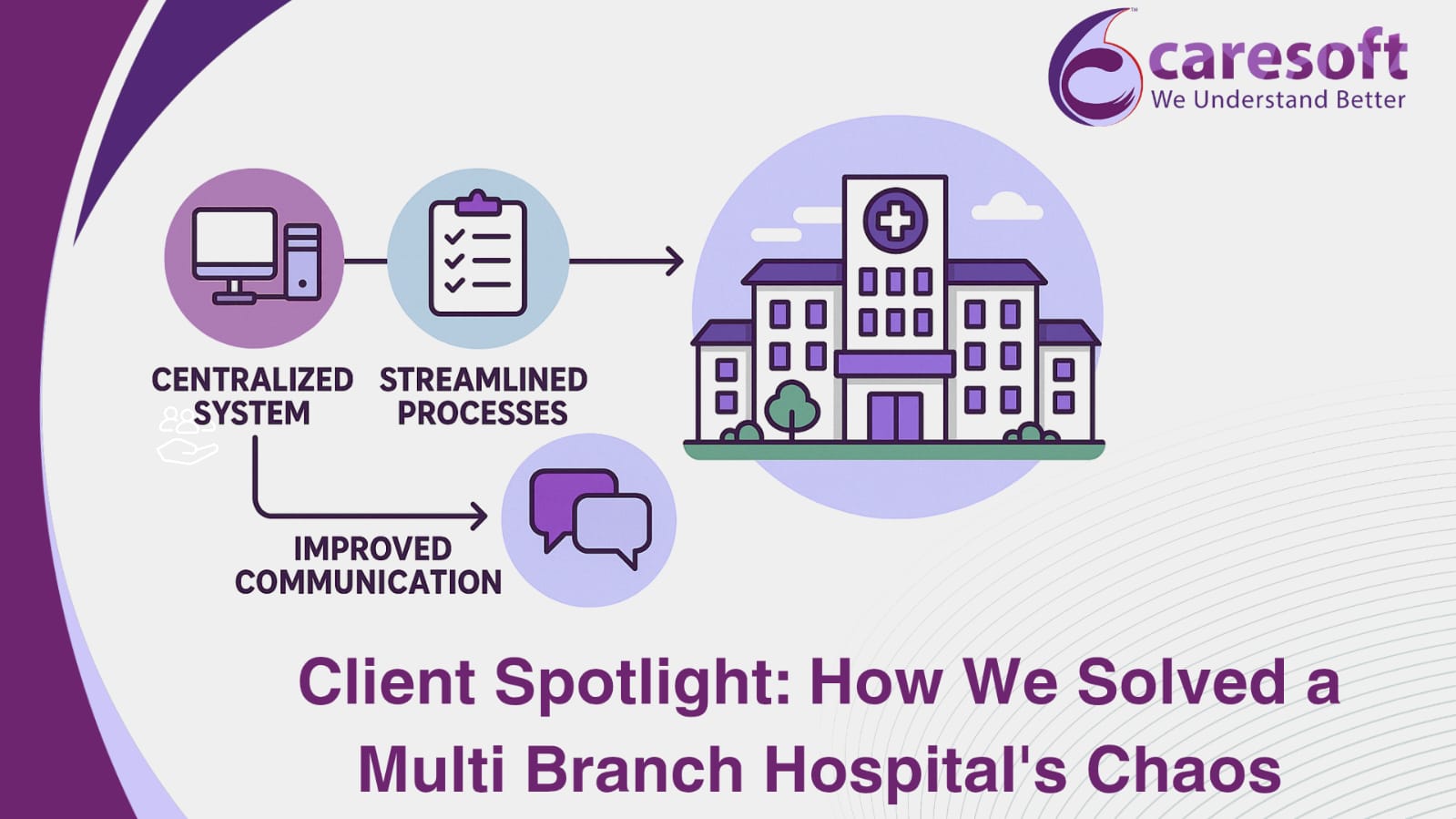 caresoft
We Understand Better

CENTRALIZED SYSTEM

STREAMLINED PROCESSES

IMPROVED COMMUNICATION

Client Spotlight: How We Solved a Multi Branch Hospital's Chaos